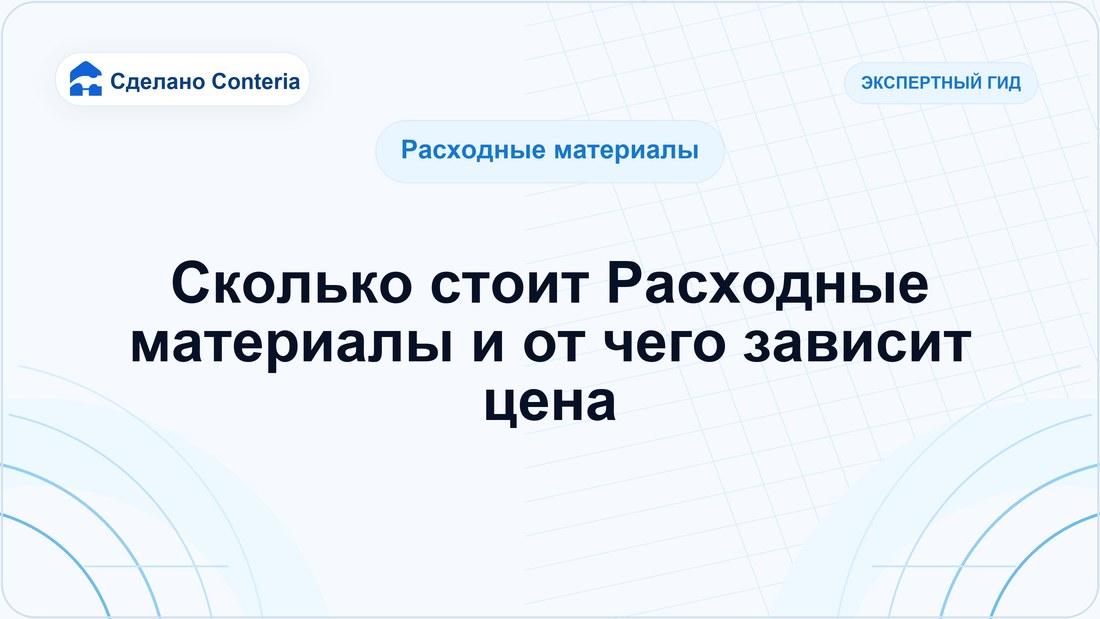 Сделано Conteria

ЭКСПЕРТНЫЙ ГИД

Расходные материалы

Сколько стоит Расходные материалы и от чего зависит цена